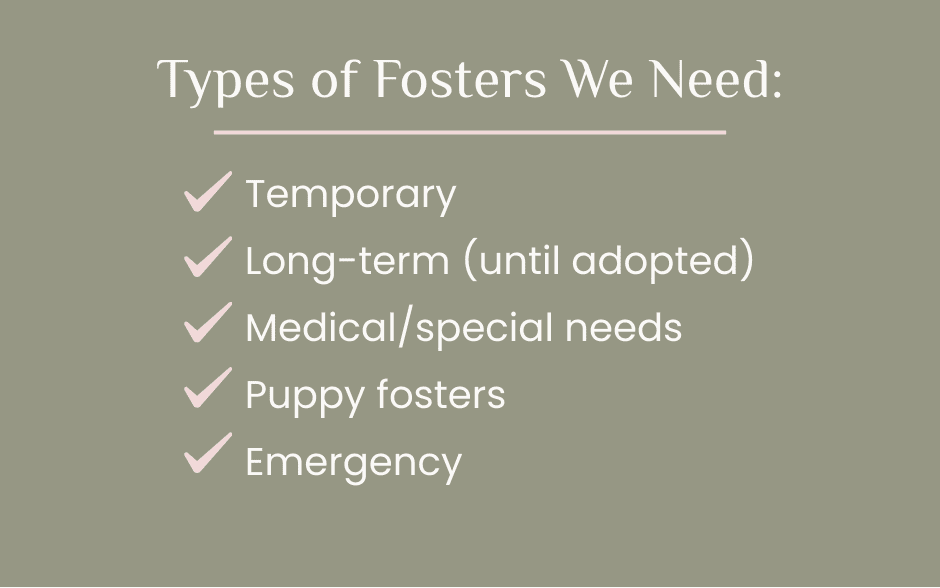 Types of Fosters We Need:

✓ Temporary
✓ Long-term (until adopted)
✓ Medical/special needs
✓ Puppy fosters
✓ Emergency